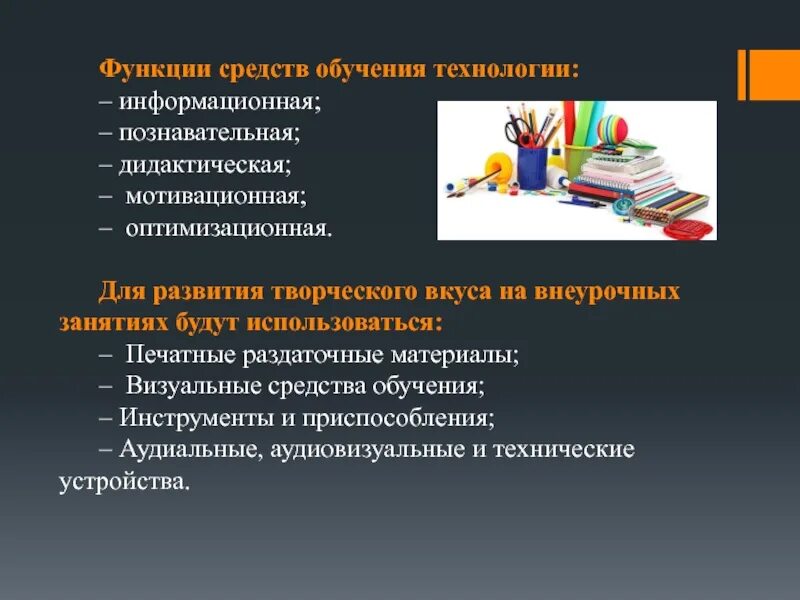 Функции средств обучения технологии:
– информационная;
– познавательная;
– дидактическая;
– мотивационная;
– оптимизационная.

Для развития творческого вкуса на внеурочных занятиях будут использоваться:
– Печатные раздаточные материалы;
– Визуальные средства обучения;
– Инструменты и приспособления;
– Аудиальные, аудиовизуальные и технические устройства.